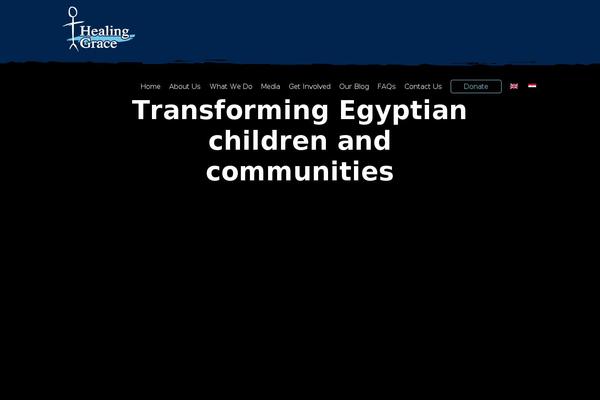 Healing Grace

Home About Us What We Do Media Get Involved Our Blog FAQs Contact Us Donate

Transforming Egyptian children and communities